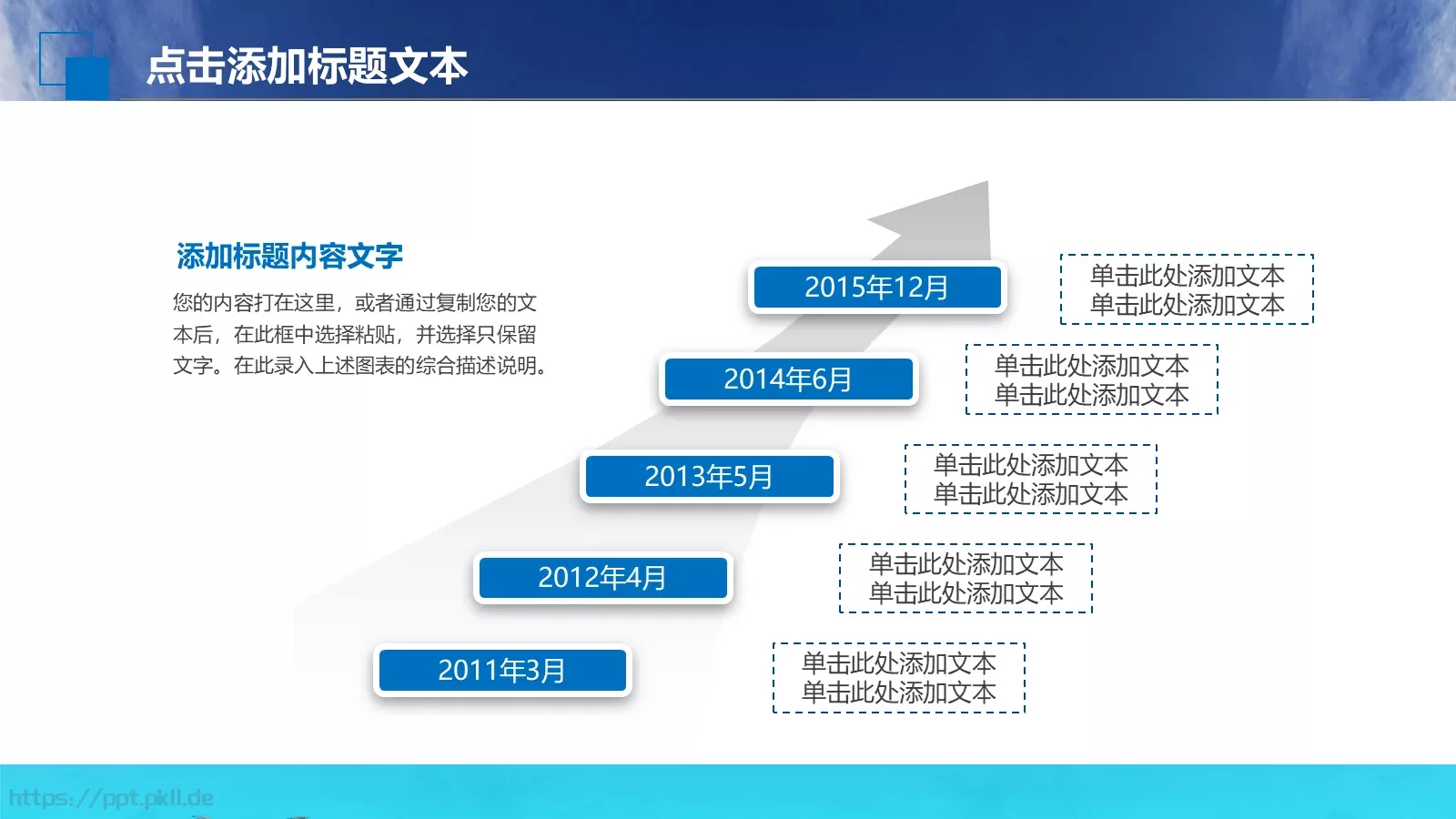 点击添加标题文本

添加标题内容文字

您的内容打在这里，或者通过复制您的文本后，在此框中选择粘贴，并选择只保留文字。在此录入上述图表的综合描述说明。

2015年12月

单击此处添加文本
单击此处添加文本

2014年6月

单击此处添加文本
单击此处添加文本

2013年5月

单击此处添加文本
单击此处添加文本

2012年4月

单击此处添加文本
单击此处添加文本

2011年3月

单击此处添加文本
单击此处添加文本

https://ppt.pkll.de